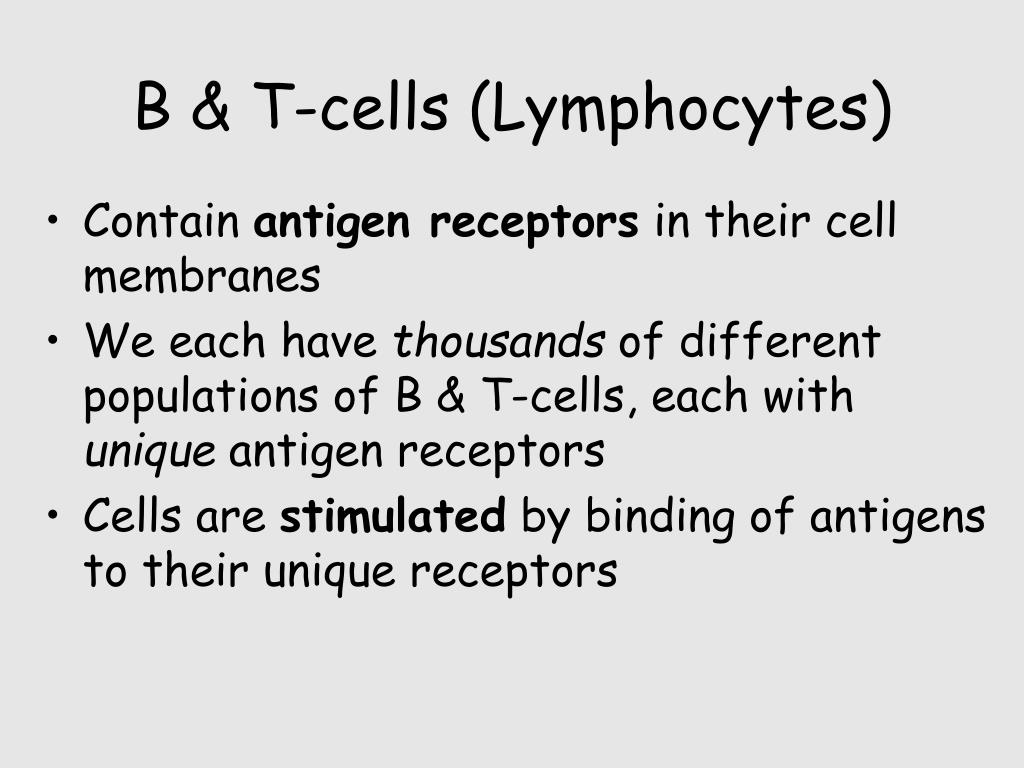 B & T-cells (Lymphocytes)

• Contain antigen receptors in their cell membranes
• We each have thousands of different populations of B & T-cells, each with unique antigen receptors
• Cells are stimulated by binding of antigens to their unique receptors